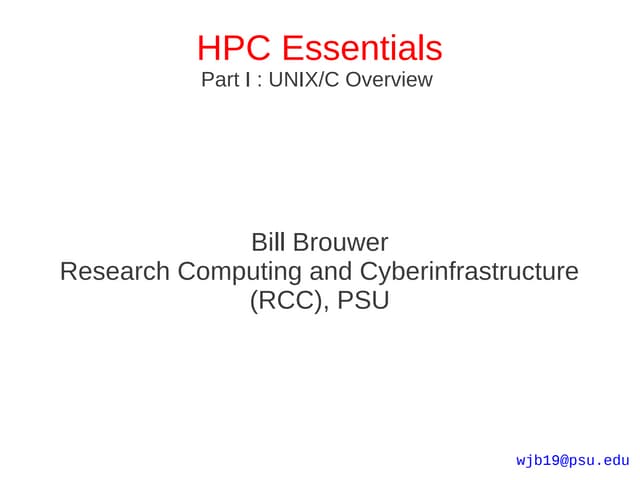 HPC Essentials

Part I : UNIX/C Overview

Bill Brouwer
Research Computing and Cyberinfrastructure
(RCC), PSU

wjb19@psu.edu